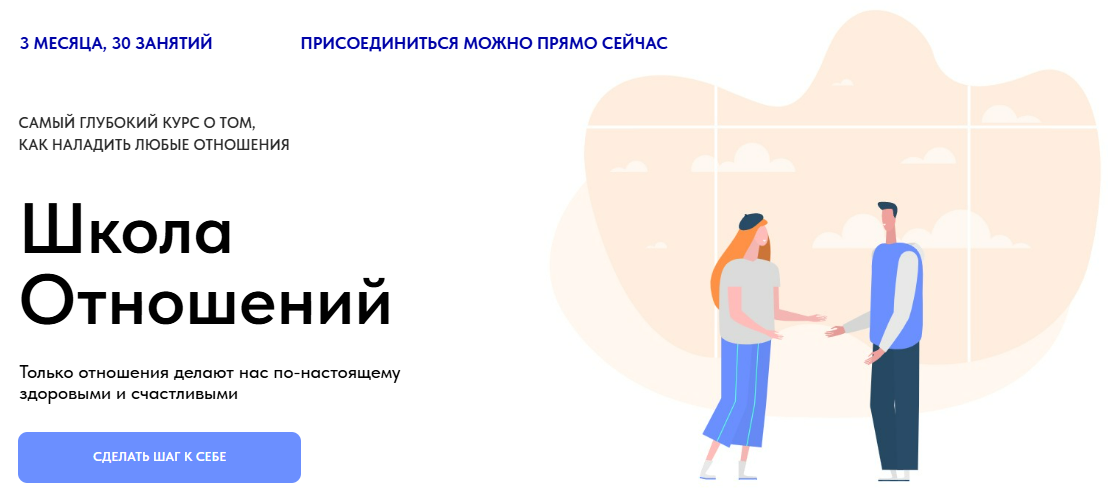 3 МЕСЯЦА, 30 ЗАНЯТИЙ

ПРИСОЕДИНИТЬСЯ МОЖНО ПРЯМО СЕЙЧАС

САМЫЙ ГЛУБОКИЙ КУРС О ТОМ, КАК НАЛАДИТЬ ЛЮБЫЕ ОТНОШЕНИЯ

Школа Отношений

Только отношения делают нас по-настоящему здоровыми и счастливыми

СДЕЛАТЬ ШАГ К СЕБЕ